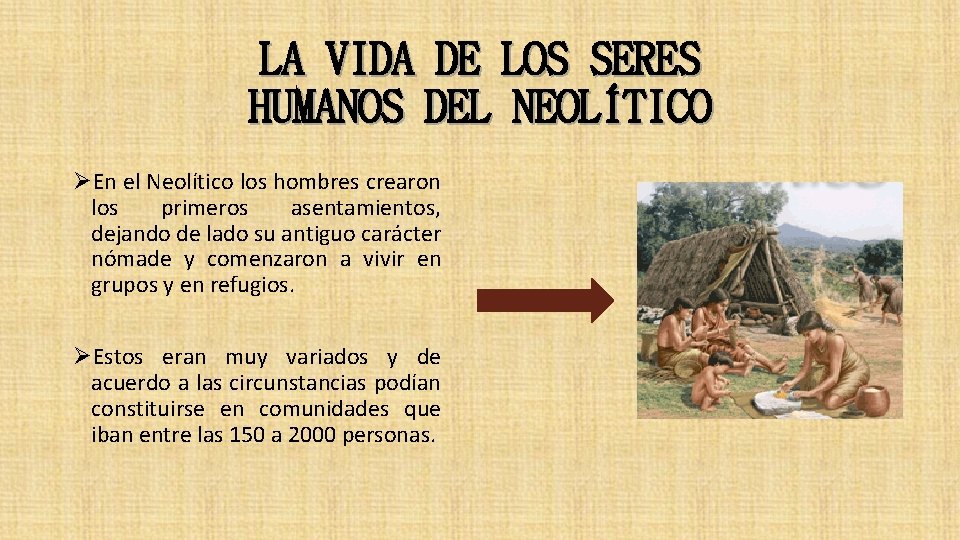 LA VIDA DE LOS SERES HUMANOS DEL NEOLÍTICO

➢En el Neolítico los hombres crearon los primeros asentamientos, dejando de lado su antiguo carácter nómade y comenzaron a vivir en grupos y en refugios.

➢Estos eran muy variados y de acuerdo a las circunstancias podían constituirse en comunidades que iban entre las 150 a 2000 personas.